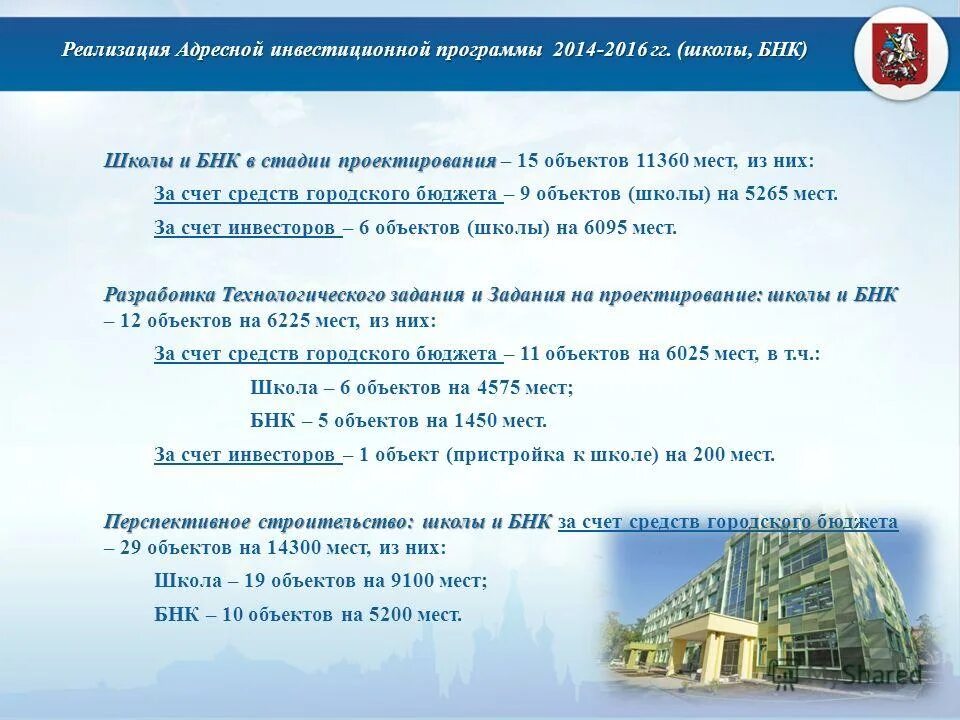 Реализация Адресной инвестиционной программы 2014-2016 гг. (школы, БНК)

Школы и БНК в стадии проектирования – 15 объектов 11360 мест, из них:

За счет средств городского бюджета – 9 объектов (школы) на 5265 мест.

За счет инвесторов – 6 объектов (школы) на 6095 мест.

Разработка Технологического задания и Задания на проектирование: школы и БНК – 12 объектов на 6225 мест, из них:

За счет средств городского бюджета – 11 объектов на 6025 мест, в т.ч.:

Школа – 6 объектов на 4575 мест;

БНК – 5 объектов на 1450 мест.

За счет инвесторов – 1 объект (пристройка к школе) на 200 мест.

Перспективное строительство: школы и БНК за счет средств городского бюджета – 29 объектов на 14300 мест, из них:

Школа – 19 объектов на 9100 мест;

БНК – 10 объектов на 5200 мест.

MyShared